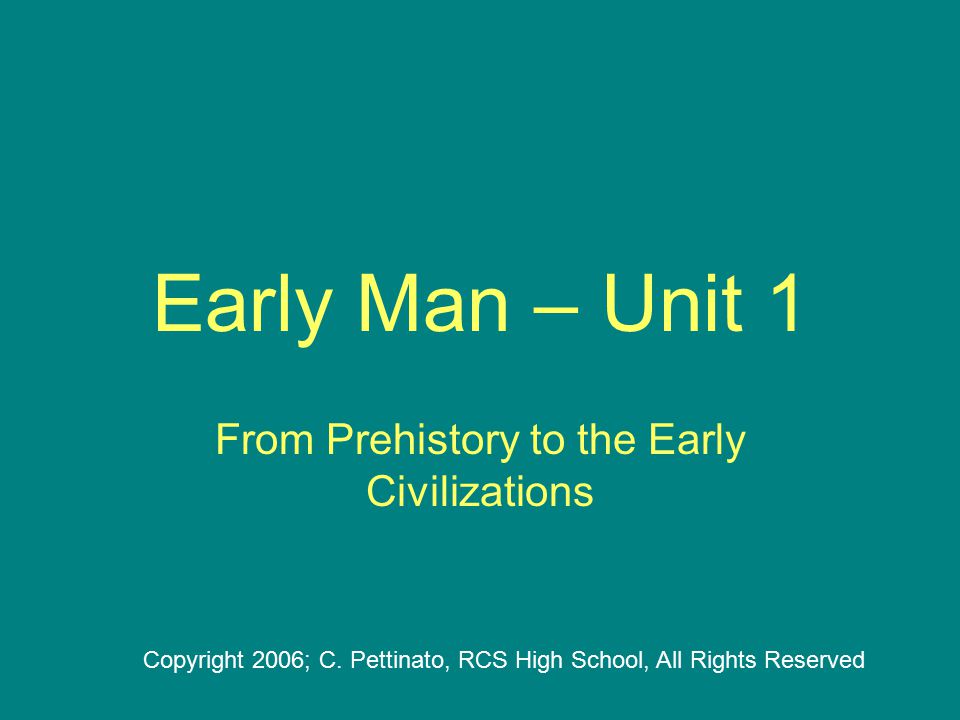 Early Man – Unit 1

From Prehistory to the Early Civilizations

Copyright 2006; C. Pettinato, RCS High School, All Rights Reserved